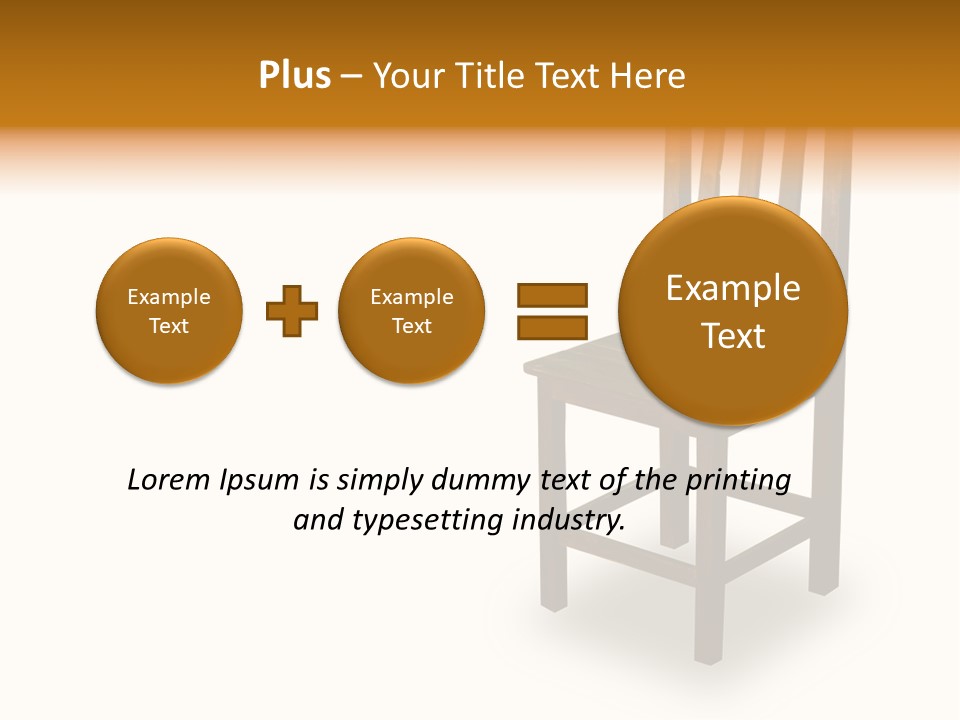 Plus – Your Title Text Here

Example Text

Example Text

Example Text

Lorem Ipsum is simply dummy text of the printing and typesetting industry.